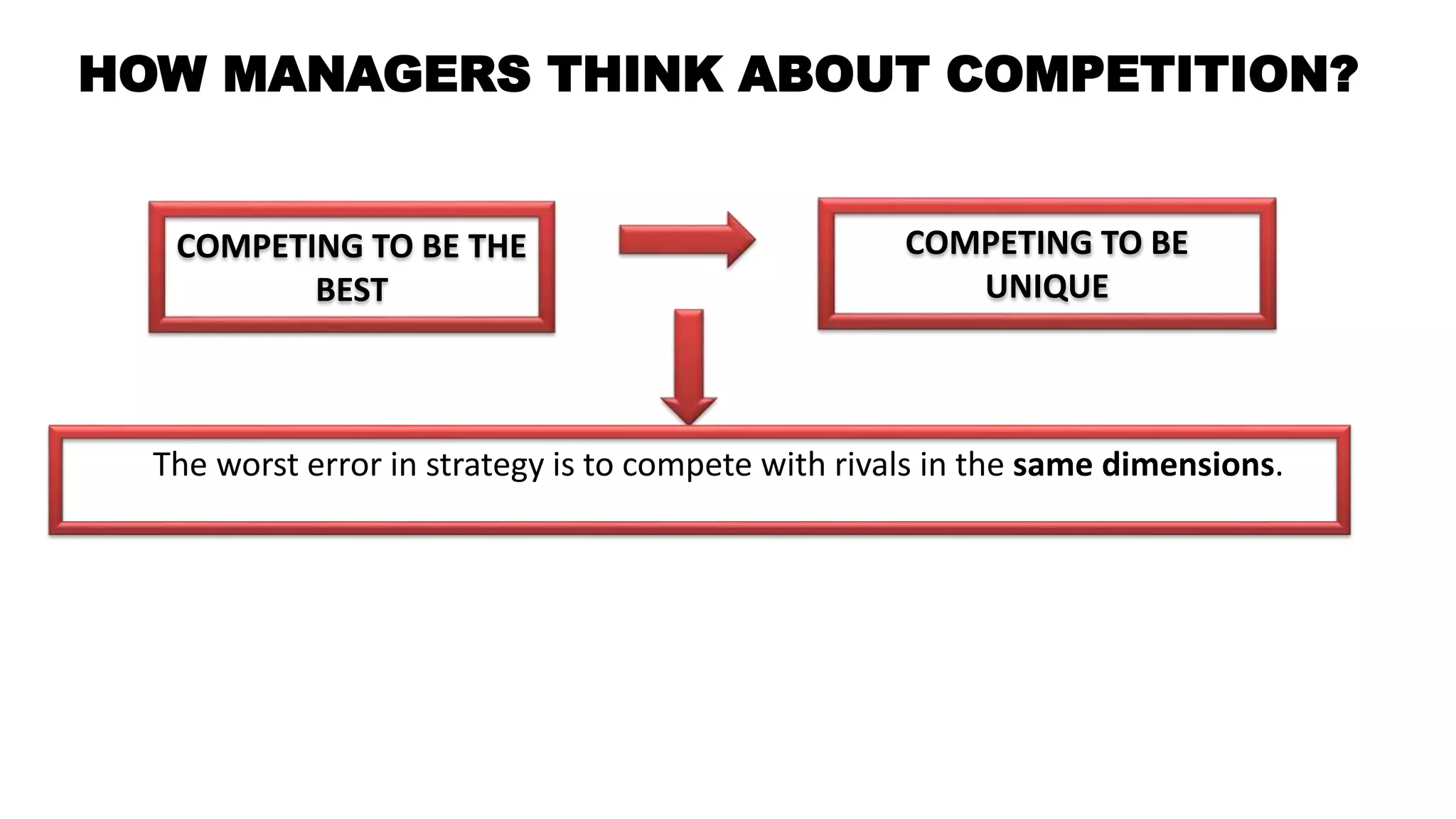 HOW MANAGERS THINK ABOUT COMPETITION?

COMPETING TO BE THE BEST

COMPETING TO BE UNIQUE

The worst error in strategy is to compete with rivals in the same dimensions.